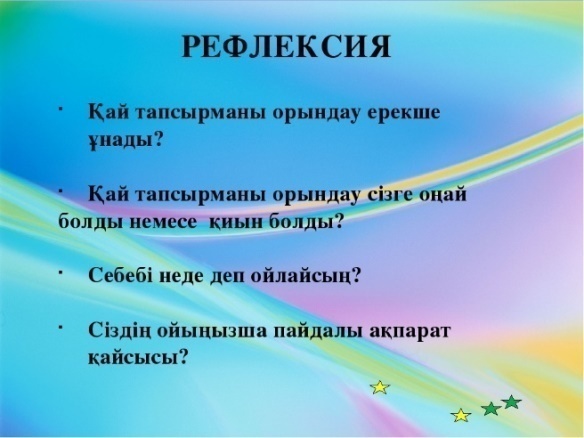 РЕФЛЕКСИЯ

· Қай тапсырманы орындау ерекше ұнады?

· Қай тапсырманы орындау сізге оңай болды немесе қиын болды?

· Себебі неде деп ойлайсың?

· Сіздің ойыңызша пайдалы ақпарат қайсысы?